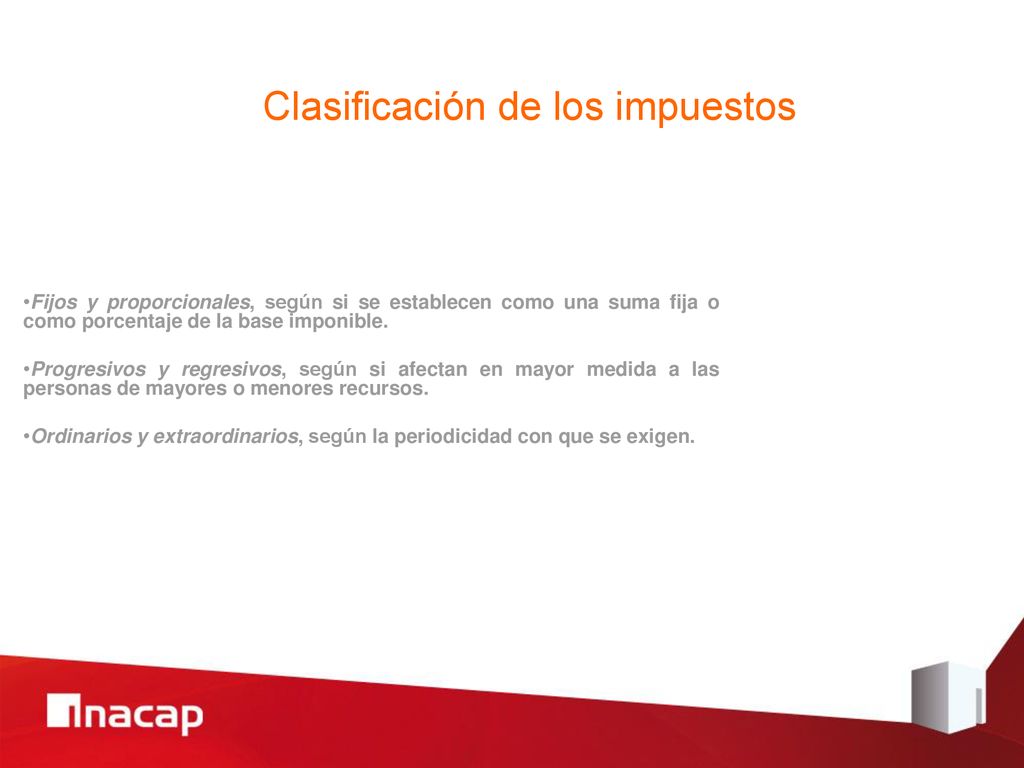 Clasificación de los impuestos

•Fijos y proporcionales, según si se establecen como una suma fija o como porcentaje de la base imponible.

•Progresivos y regresivos, según si afectan en mayor medida a las personas de mayores o menores recursos.

•Ordinarios y extraordinarios, según la periodicidad con que se exigen.

inacap